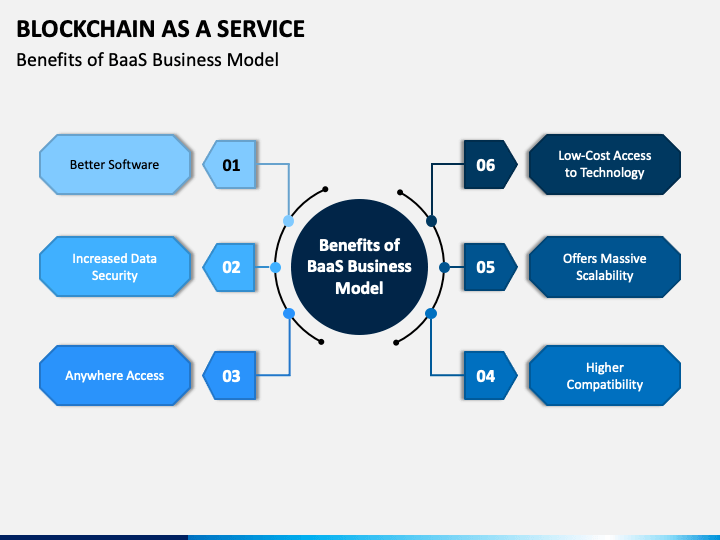 BLOCKCHAIN AS A SERVICE

Benefits of BaaS Business Model

Better Software

01

Increased Data Security

02

Anywhere Access

03

Benefits of BaaS Business Model

06

Low-Cost Access to Technology

05

Offers Massive Scalability

04

Higher Compatibility